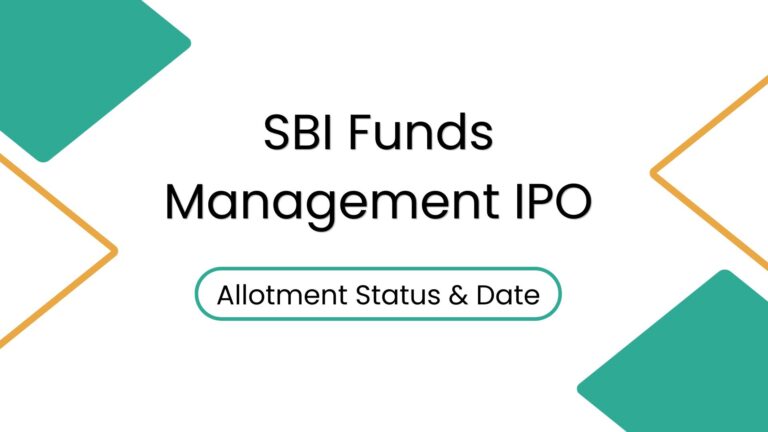 SBI Funds Management IPO

Allotment Status & Date